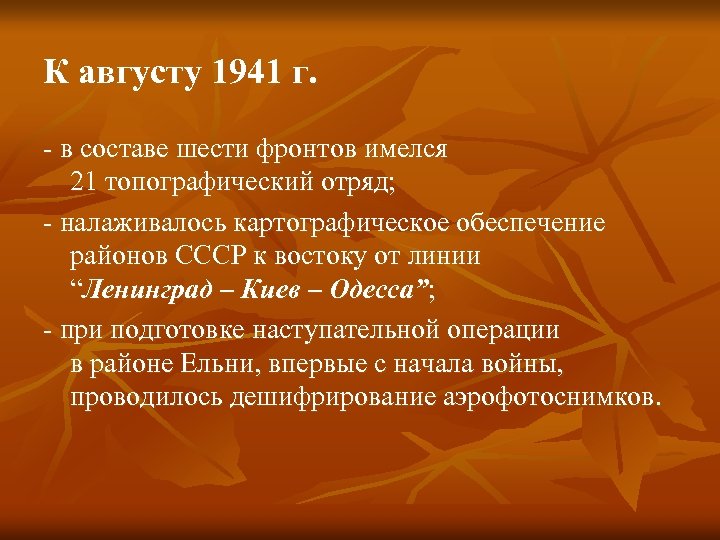 К августу 1941 г.

- в составе шести фронтов имелся 21 топографический отряд;

- налаживалось картографическое обеспечение районов СССР к востоку от линии “Ленинград – Киев – Одесса”;

- при подготовке наступательной операции в районе Ельни, впервые с начала войны, проводилось дешифрирование аэрофотоснимков.